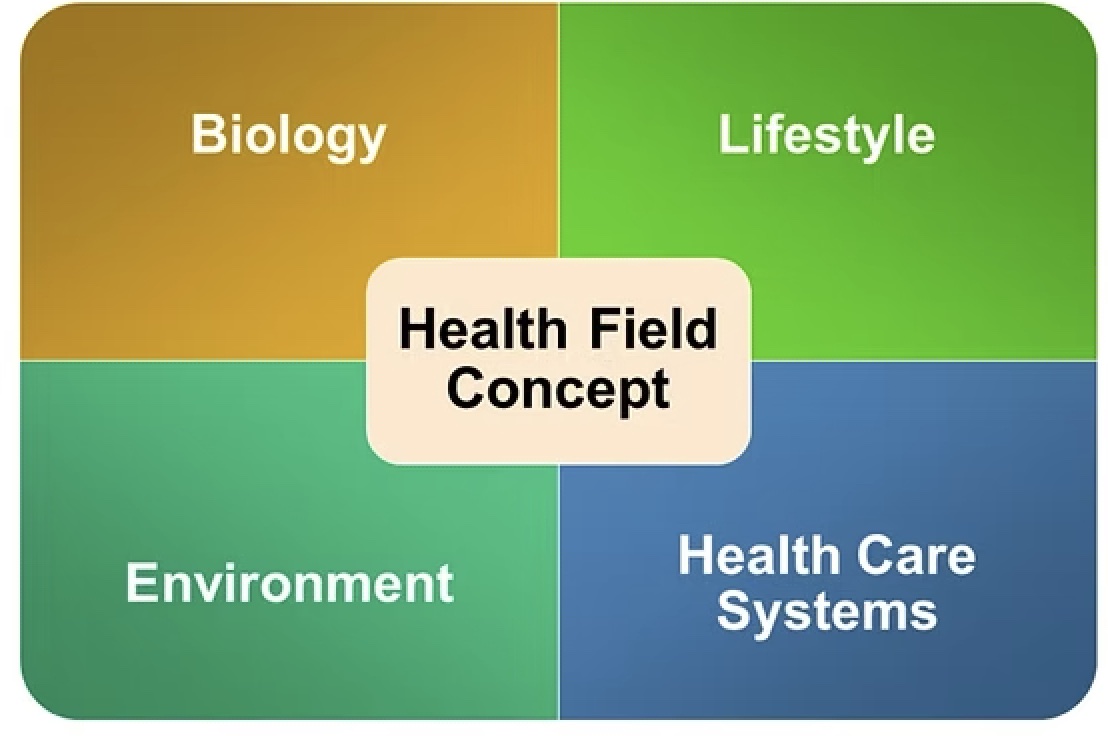 Biology

Lifestyle

Health Field Concept

Environment

Health Care Systems